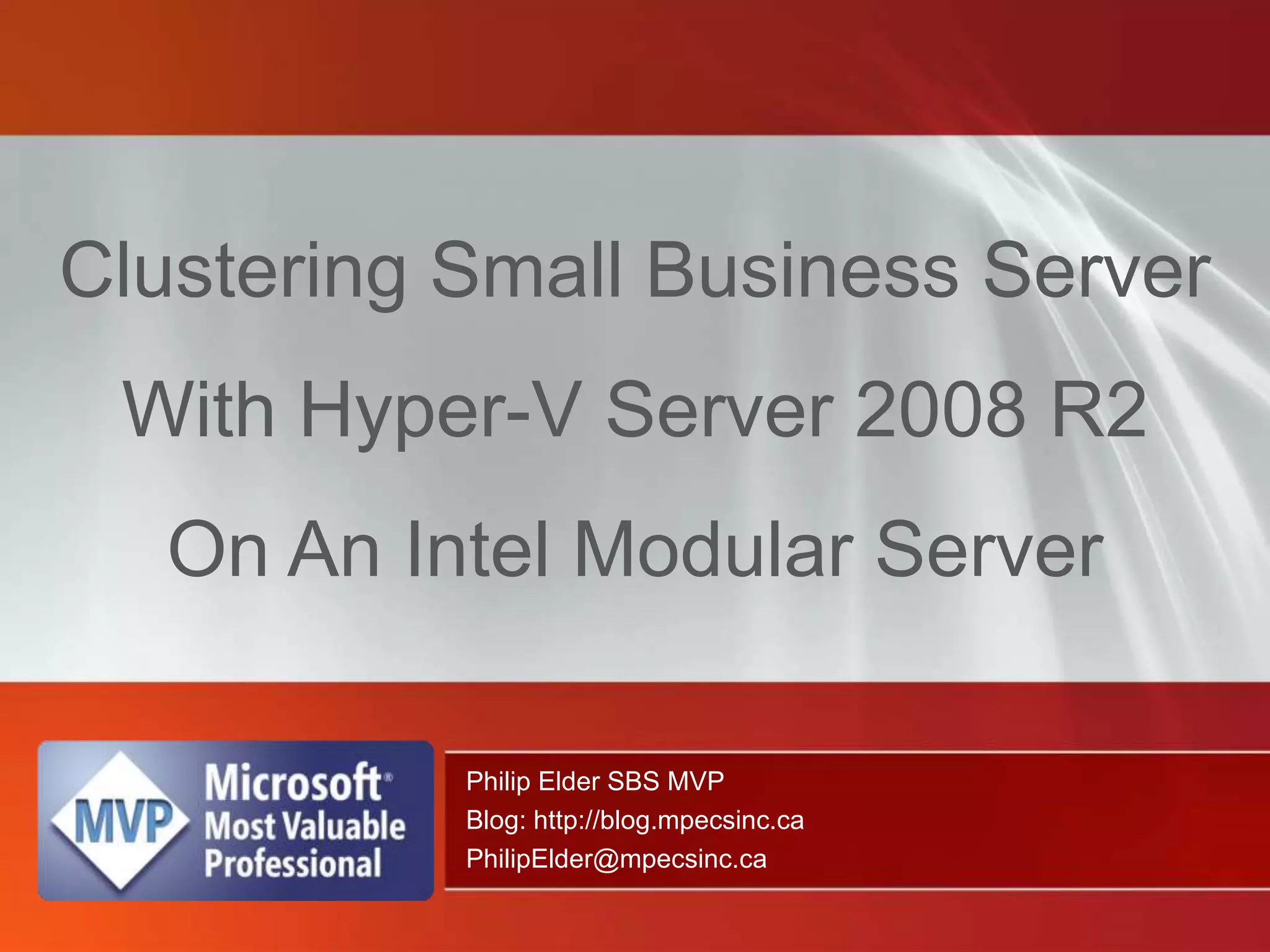 Clustering Small Business Server

With Hyper-V Server 2008 R2

On An Intel Modular Server

MVP Microsoft® Most Valuable Professional

Philip Elder SBS MVP
Blog: http://blog.mpecsinc.ca
PhilipElder@mpecsinc.ca